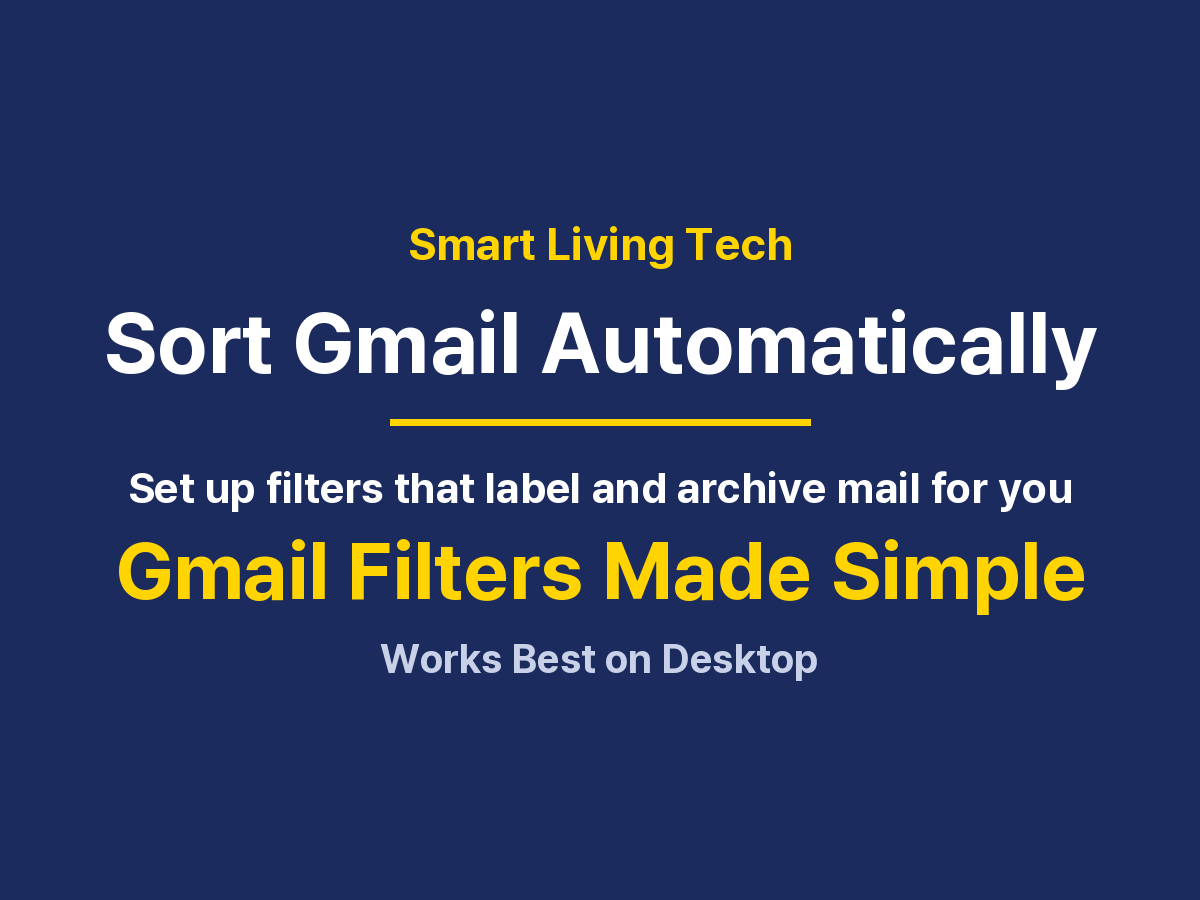 Smart Living Tech

Sort Gmail Automatically

Set up filters that label and archive mail for you

Gmail Filters Made Simple

Works Best on Desktop